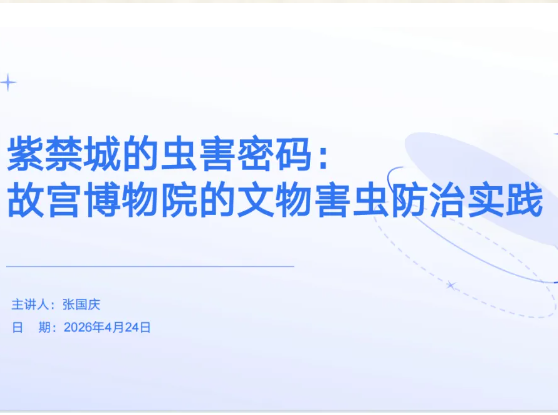 紫禁城的虫害密码：
故宫博物院的文物害虫防治实践

主讲人：张国庆
日　期：2026年4月24日